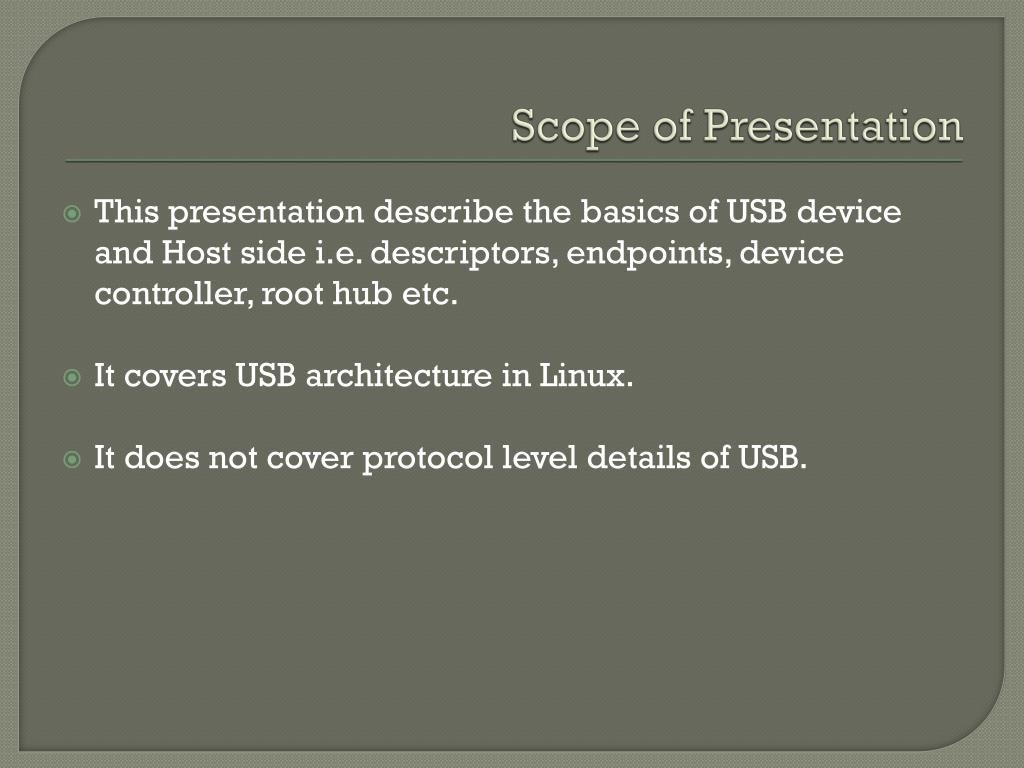 Scope of Presentation

This presentation describe the basics of USB device and Host side i.e. descriptors, endpoints, device controller, root hub etc.

It covers USB architecture in Linux.

It does not cover protocol level details of USB.